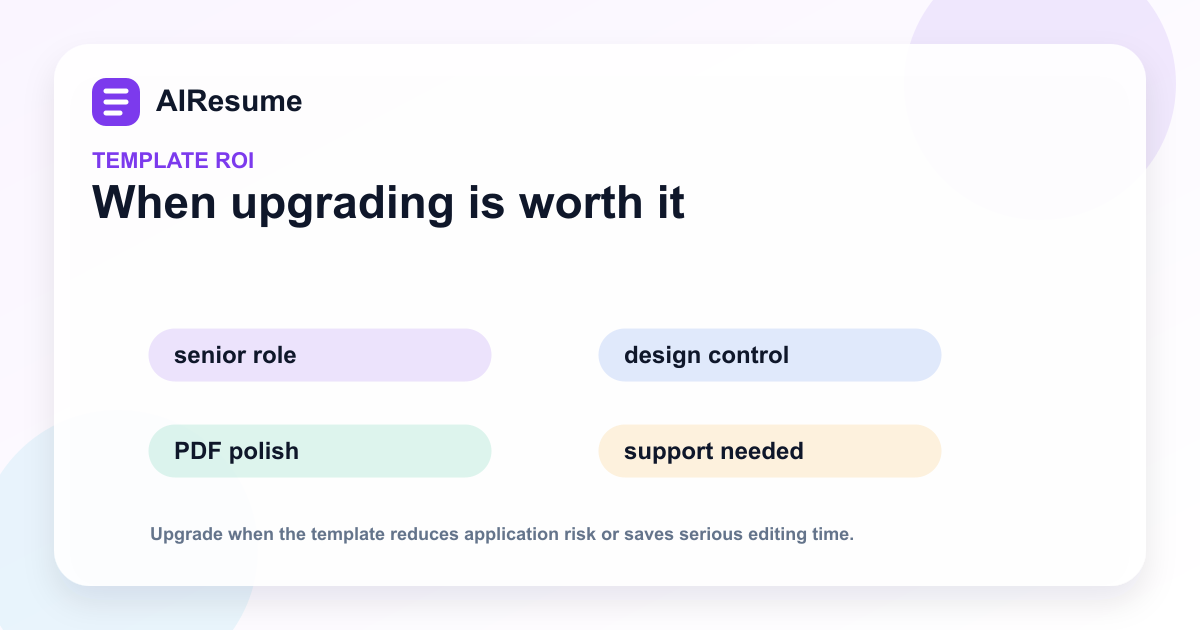 AIResume

TEMPLATE ROI

When upgrading is worth it

senior role

design control

PDF polish

support needed

Upgrade when the template reduces application risk or saves serious editing time.